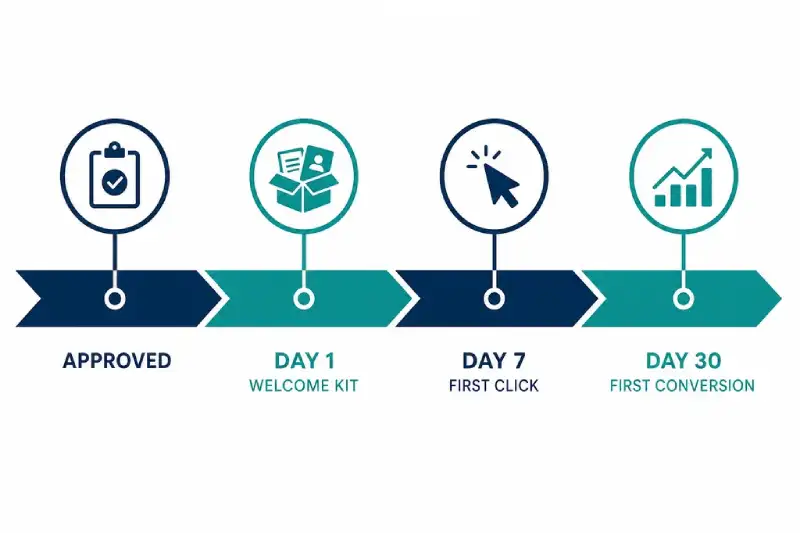 APPROVED

DAY 1
WELCOME KIT

DAY 7
FIRST CLICK

DAY 30
FIRST CONVERSION